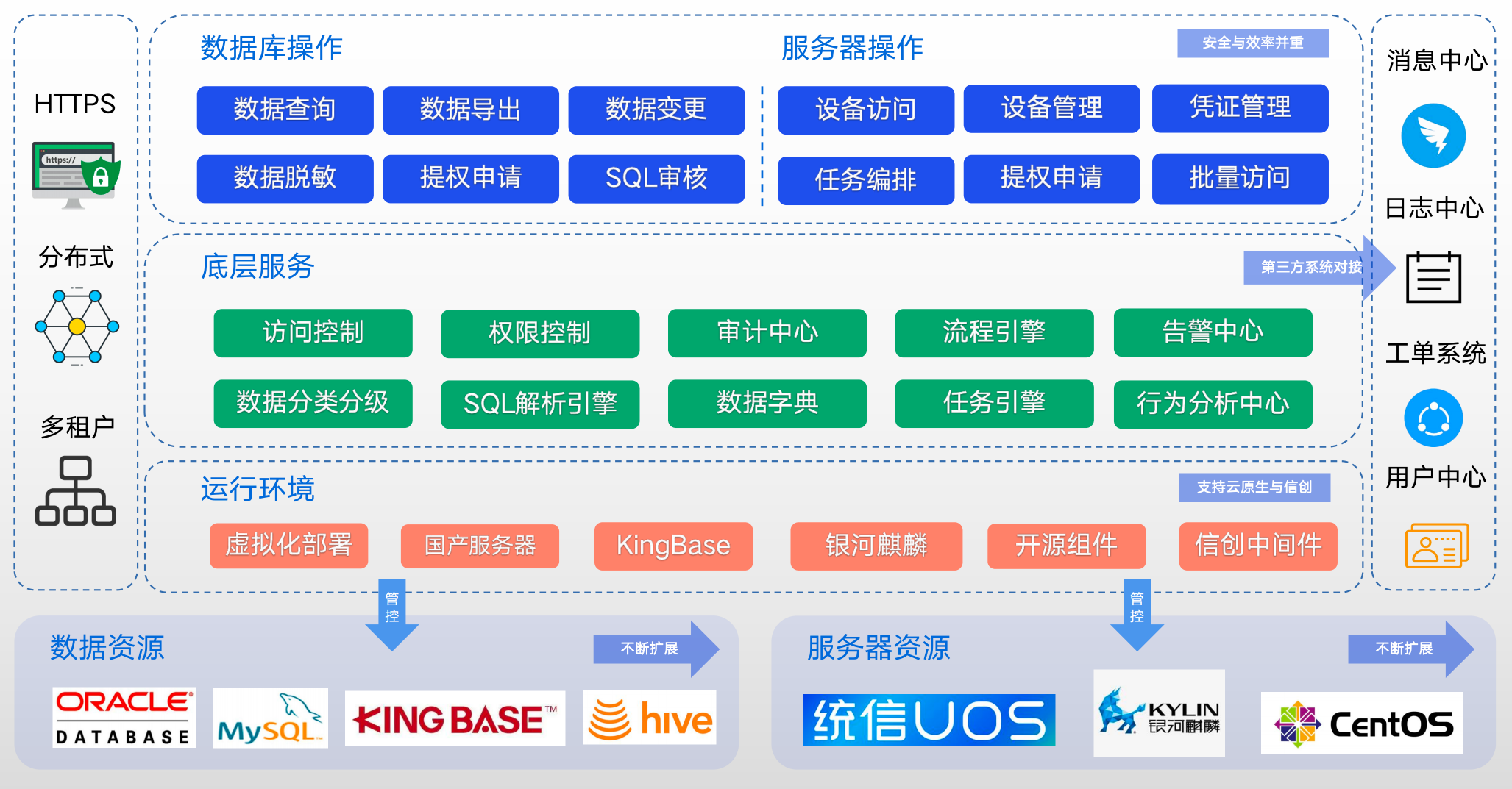 HTTPS

https://

分布式

多租户

数据库操作

数据查询 数据导出 数据变更

数据脱敏 提权申请 SQL审核

服务器操作

安全与效率并重

设备访问 设备管理 凭证管理

任务编排 提权申请 批量访问

底层服务

第三方系统对接

访问控制 权限控制 审计中心 流程引擎 告警中心

数据分类分级 SQL解析引擎 数据字典 任务引擎 行为分析中心

运行环境

支持云原生与信创

虚拟化部署 国产服务器 KingBase 银河麒麟 开源组件 信创中间件

消息中心

日志中心

工单系统

用户中心

管控

管控

数据资源

不断扩展

ORACLE DATABASE

MySQL

KINGBASE™

hive

服务器资源

不断扩展

统信UOS

KYLIN 银河麒麟

CentOS